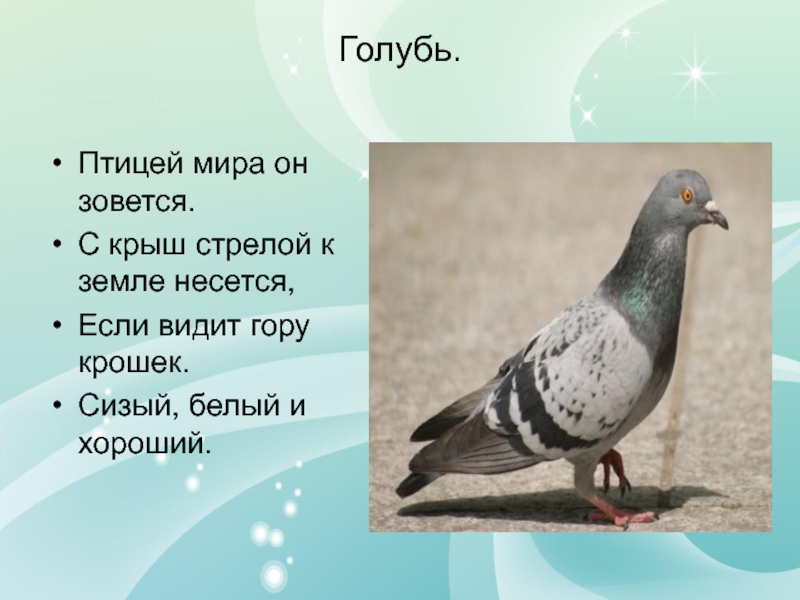 Голубь.

• Птицей мира он зовется.
• С крыш стрелой к земле несется,
• Если видит гору крошек.
• Сизый, белый и хороший.